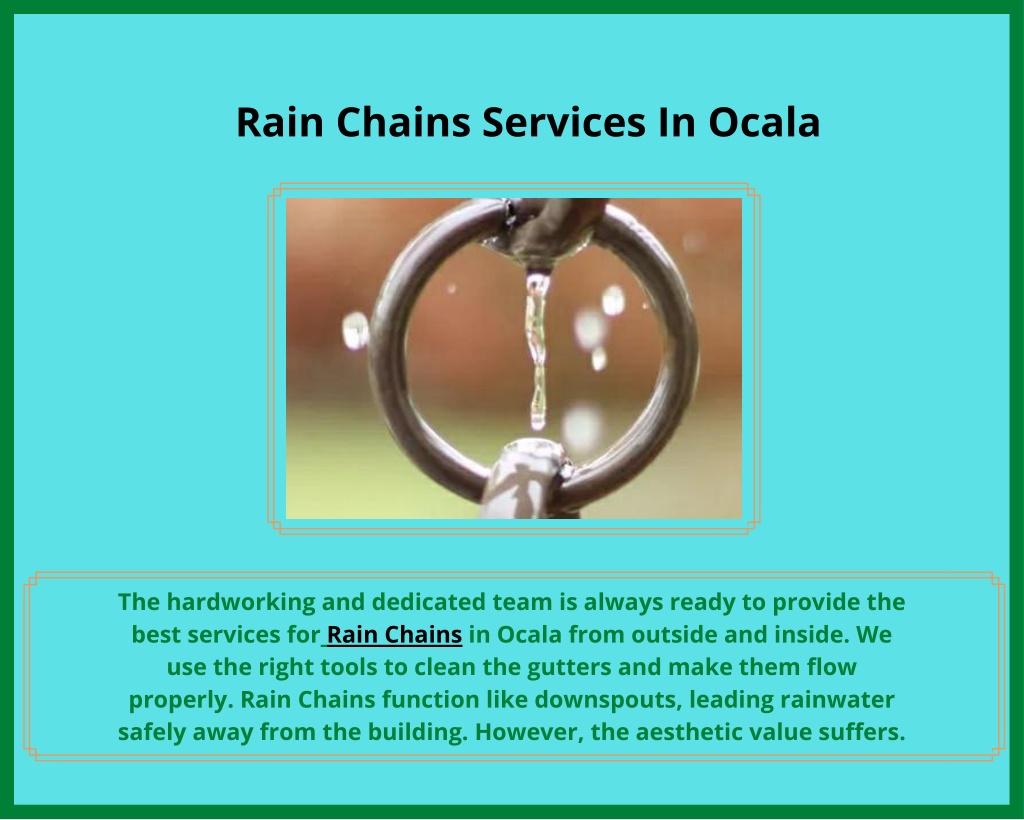 Rain Chains Services In Ocala

The hardworking and dedicated team is always ready to provide the best services for Rain Chains in Ocala from outside and inside. We use the right tools to clean the gutters and make them flow properly. Rain Chains function like downspouts, leading rainwater safely away from the building. However, the aesthetic value suffers.